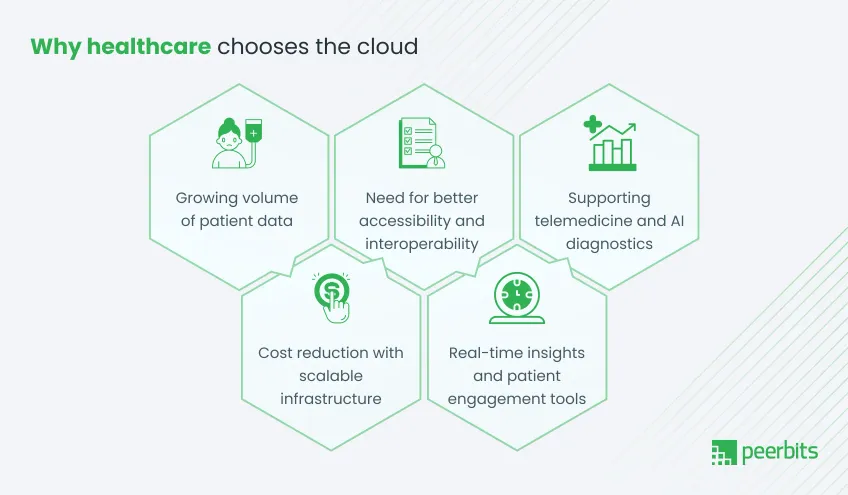 Why healthcare chooses the cloud

Growing volume of patient data

Need for better accessibility and interoperability

Supporting telemedicine and AI diagnostics

Cost reduction with scalable infrastructure

Real-time insights and patient engagement tools

peerbits